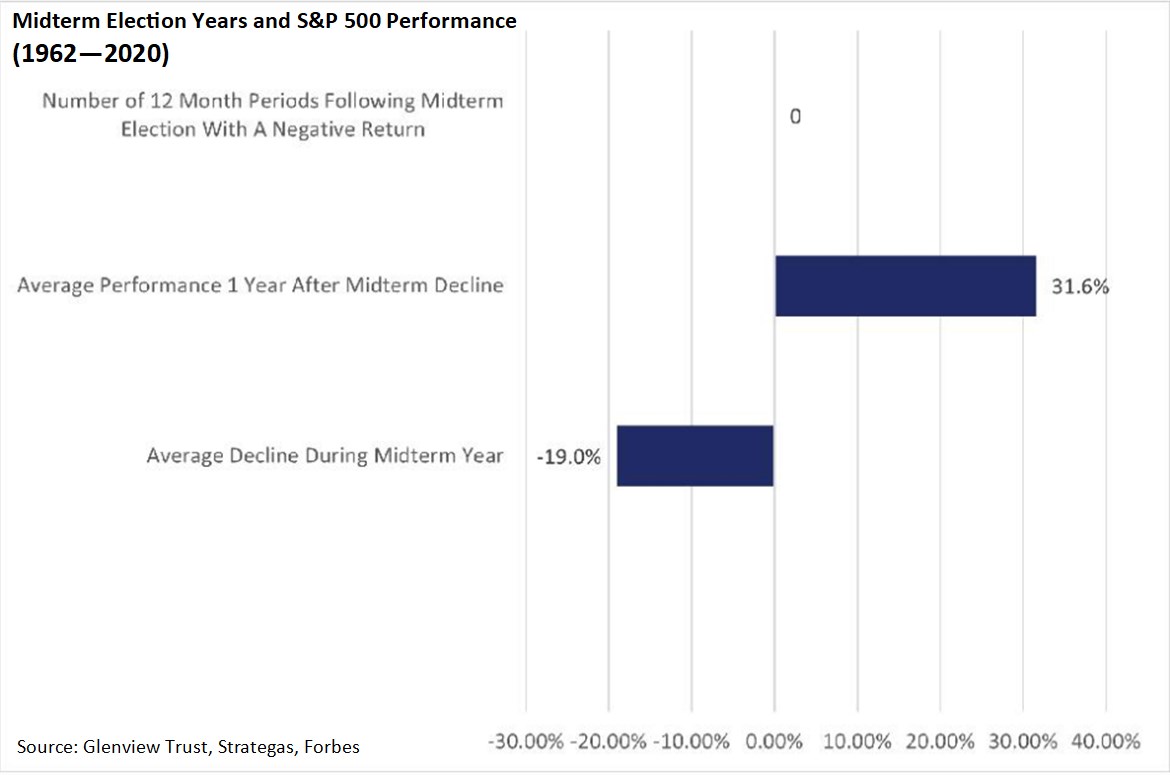 Midterm Election Years and S&P 500 Performance (1962—2020)

Number of 12 Month Periods Following Midterm Election With A Negative Return

0

Average Performance 1 Year After Midterm Decline

31.6%

Average Decline During Midterm Year

-19.0%

-30.00% -20.00% -10.00% 0.00% 10.00% 20.00% 30.00% 40.00%

Source: Glenview Trust, Strategas, Forbes